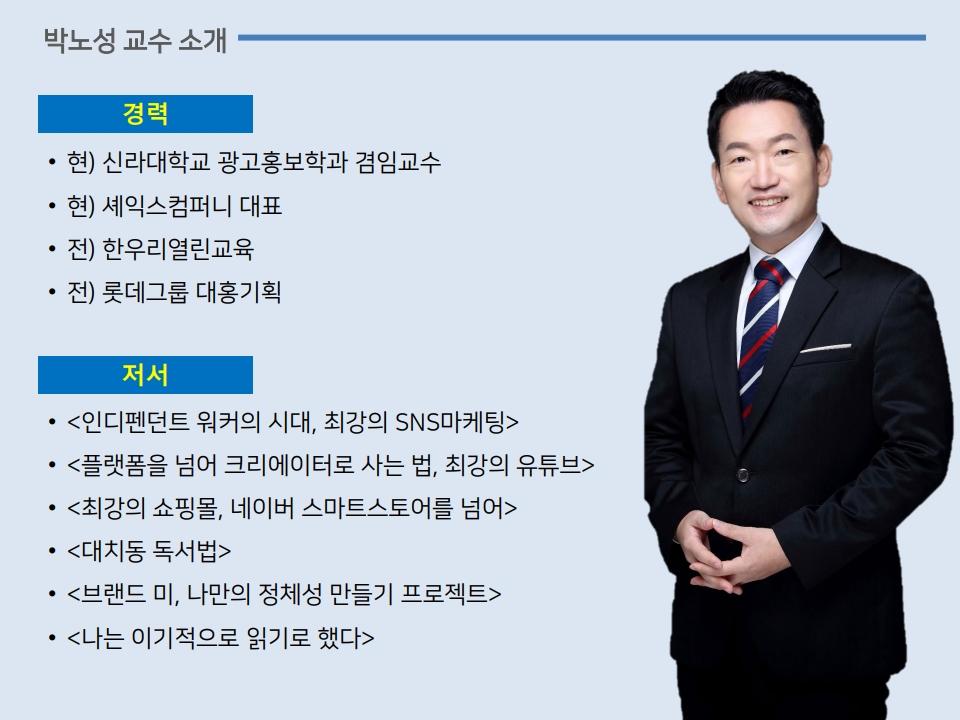 박노성 교수 소개

경력

• 현) 신라대학교 광고홍보학과 겸임교수
• 현) 셰익스컴퍼니 대표
• 전) 한우리열린교육
• 전) 롯데그룹 대홍기획

저서

• <인디펜던트 워커의 시대, 최강의 SNS마케팅>
• <플랫폼을 넘어 크리에이터로 사는 법, 최강의 유튜브>
• <최강의 쇼핑몰, 네이버 스마트스토어를 넘어>
• <대치동 독서법>
• <브랜드 미, 나만의 정체성 만들기 프로젝트>
• <나는 이기적으로 읽기로 했다>